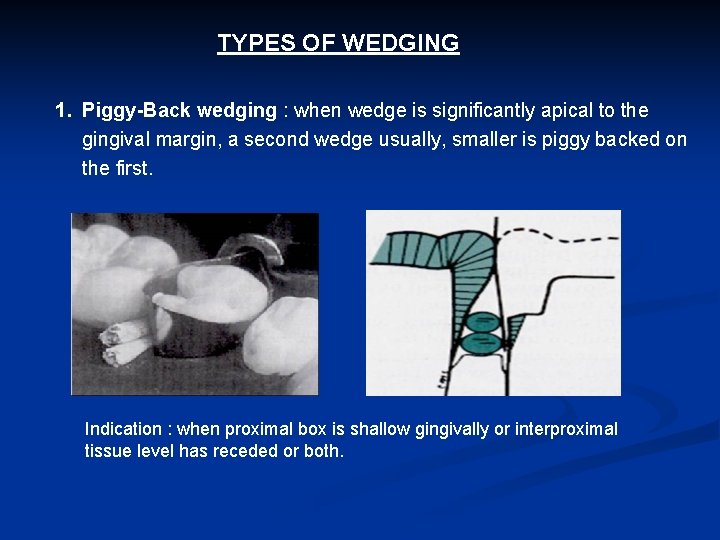 TYPES OF WEDGING

1. Piggy-Back wedging : when wedge is significantly apical to the gingival margin, a second wedge usually, smaller is piggy backed on the first.

Indication : when proximal box is shallow gingivally or interproximal tissue level has receded or both.